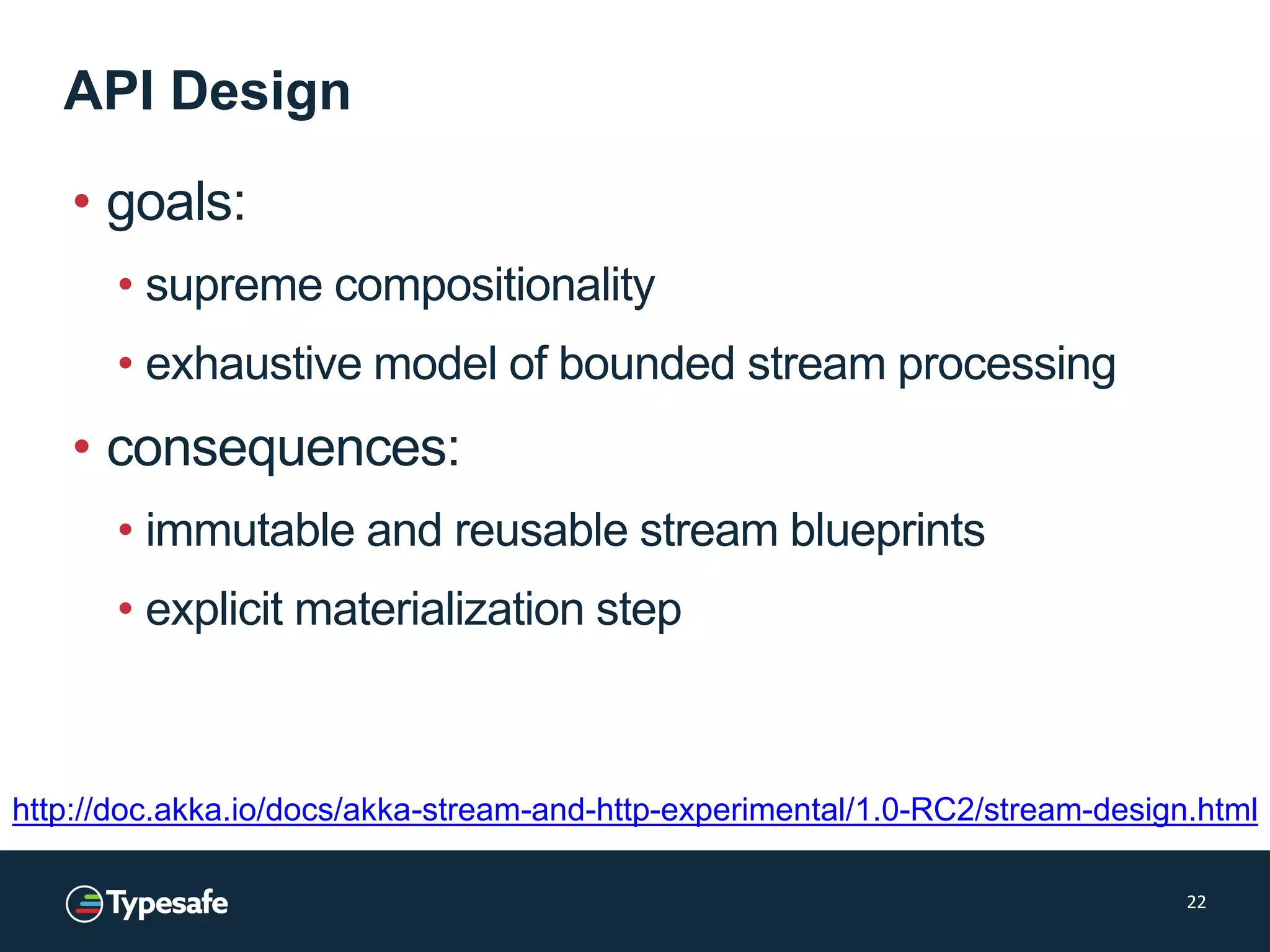 API Design

• goals:
  • supreme compositionality
  • exhaustive model of bounded stream processing
• consequences:
  • immutable and reusable stream blueprints
  • explicit materialization step

http://doc.akka.io/docs/akka-stream-and-http-experimental/1.0-RC2/stream-design.html

Typesafe

22